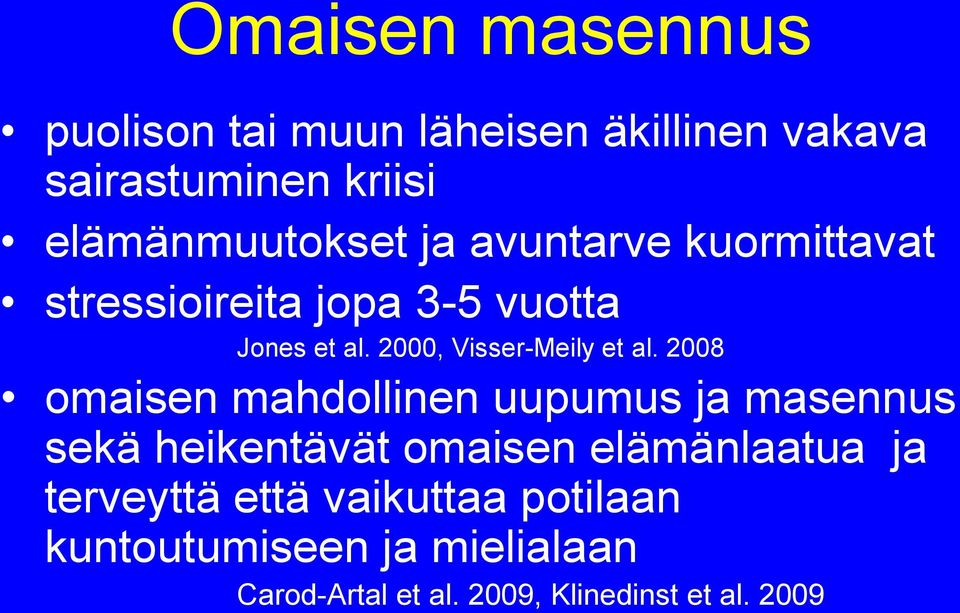 Omaisen masennus

• puolison tai muun läheisen äkillinen vakava sairastuminen kriisi

• elämänmuutokset ja avuntarve kuormittavat

• stressioireita jopa 3-5 vuotta

Jones et al. 2000, Visser-Meily et al. 2008

• omaisen mahdollinen uupumus ja masennus sekä heikentävät omaisen elämänlaatua ja terveyttä että vaikuttaa potilaan kuntoutumiseen ja mielialaan

Carod-Artal et al. 2009, Klinedinst et al. 2009